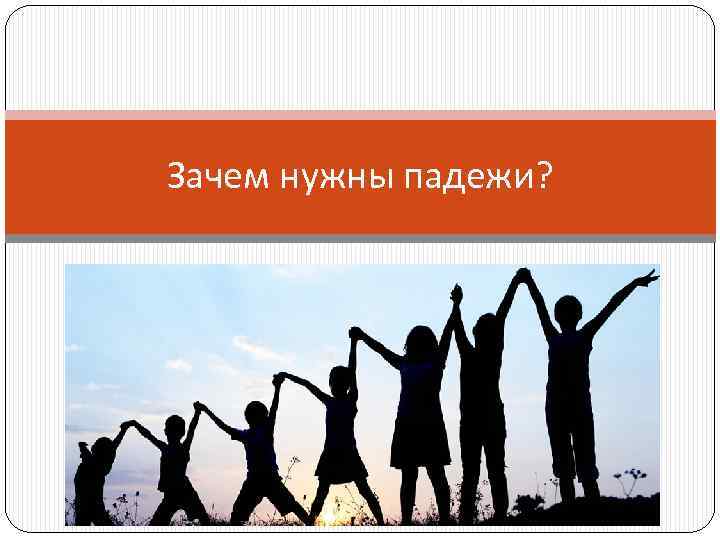 Зачем нужны падежи?